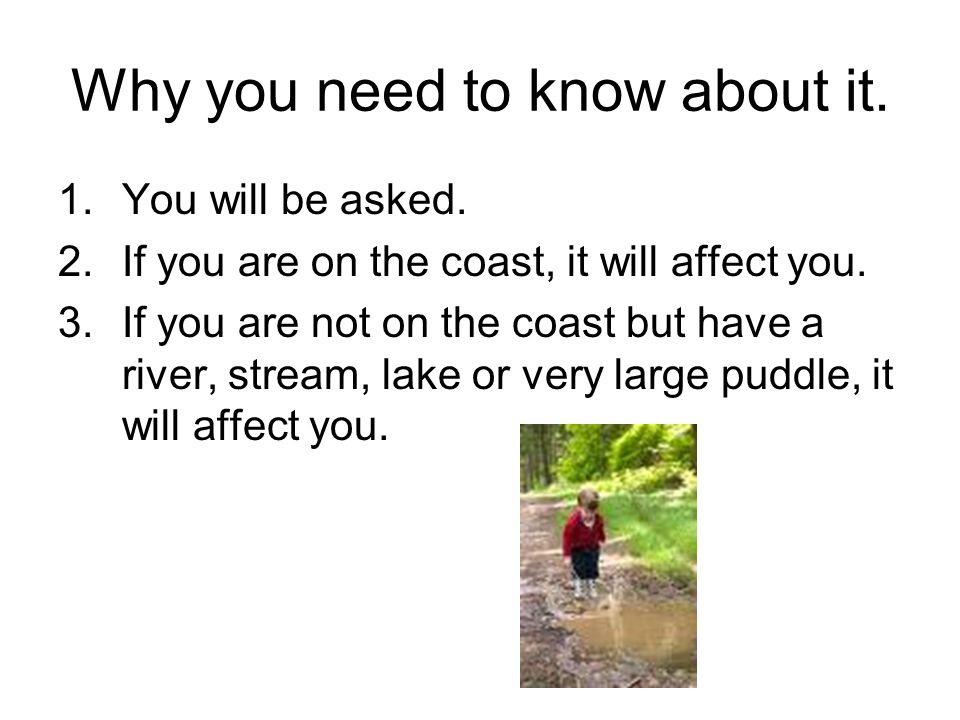 Why you need to know about it.

1. You will be asked.
2. If you are on the coast, it will affect you.
3. If you are not on the coast but have a river, stream, lake or very large puddle, it will affect you.